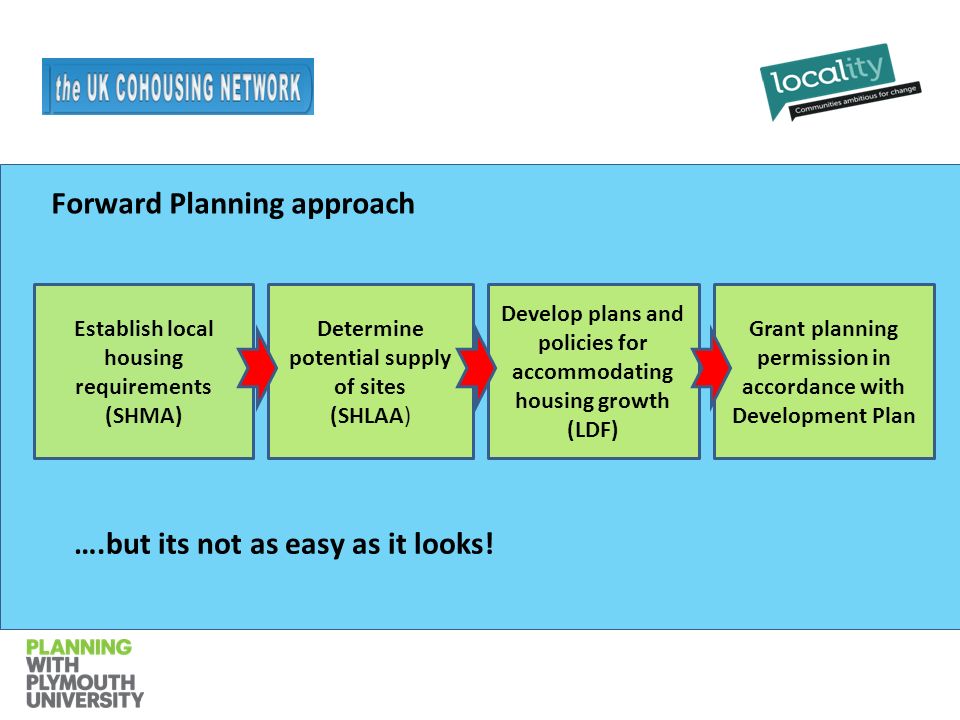 the UK COHOUSING NETWORK

locality
Communities ambitious for change

Forward Planning approach

Establish local housing requirements (SHMA)

Determine potential supply of sites (SHLAA)

Develop plans and policies for accommodating housing growth (LDF)

Grant planning permission in accordance with Development Plan

….but its not as easy as it looks!

PLANNING WITH PLYMOUTH UNIVERSITY